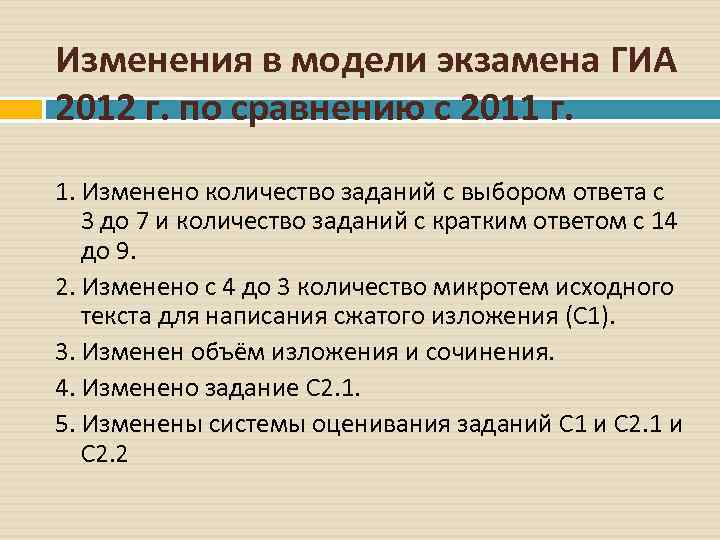 Изменения в модели экзамена ГИА 2012 г. по сравнению с 2011 г.

1. Изменено количество заданий с выбором ответа с 3 до 7 и количество заданий с кратким ответом с 14 до 9.

2. Изменено с 4 до 3 количество микротем исходного текста для написания сжатого изложения (С1).

3. Изменен объём изложения и сочинения.

4. Изменено задание С2.1.

5. Изменены системы оценивания заданий С1 и С2.1 и С2.2